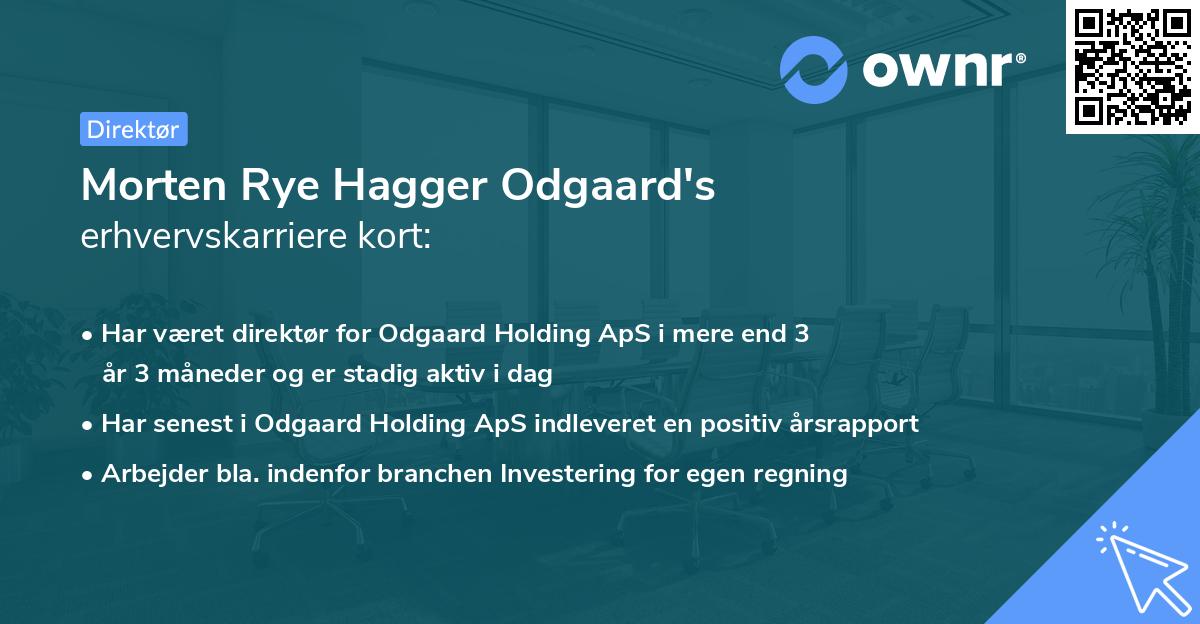 ownr®

Direktør

Morten Rye Hagger Odgaard's
erhvervskarriere kort:

• Har været direktør for Odgaard Holding ApS i mere end 3 år 3 måneder og er stadig aktiv i dag
• Har senest i Odgaard Holding ApS indleveret en positiv årsrapport
• Arbejder bla. indenfor branchen Investering for egen regning